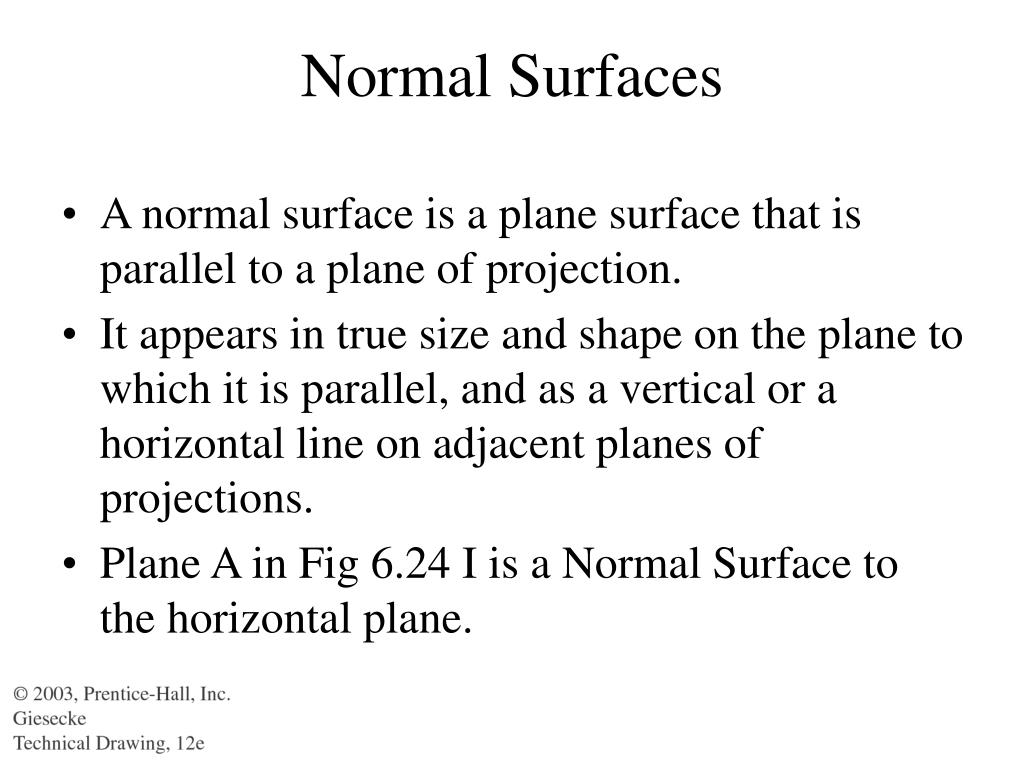 Normal Surfaces

• A normal surface is a plane surface that is parallel to a plane of projection.
• It appears in true size and shape on the plane to which it is parallel, and as a vertical or a horizontal line on adjacent planes of projections.
• Plane A in Fig 6.24 I is a Normal Surface to the horizontal plane.

© 2003, Prentice-Hall, Inc.
Giesecke
Technical Drawing, 12e